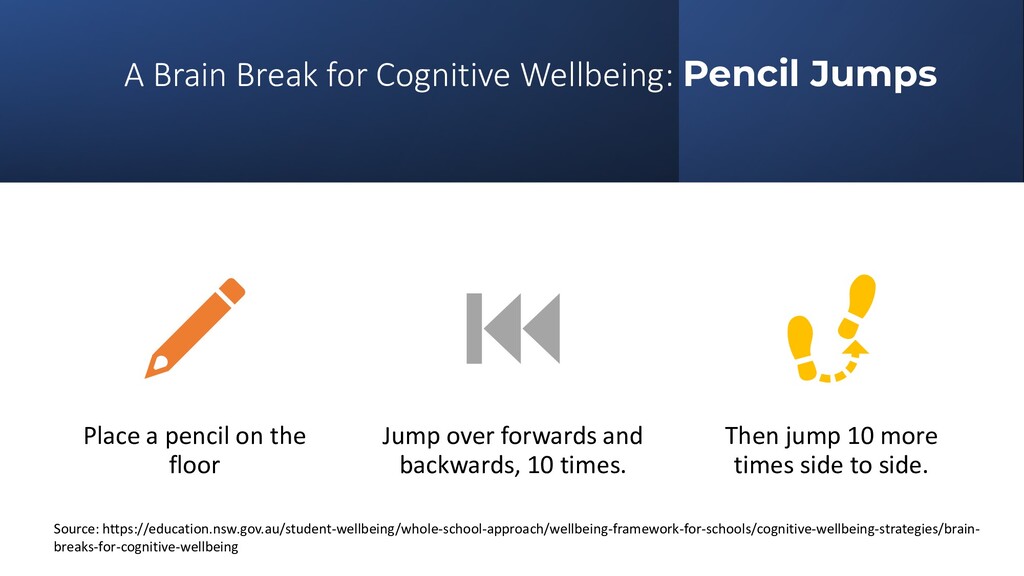 A Brain Break for Cognitive Wellbeing: Pencil Jumps

Place a pencil on the floor

Jump over forwards and backwards, 10 times.

Then jump 10 more times side to side.

Source: https://education.nsw.gov.au/student-wellbeing/whole-school-approach/wellbeing-framework-for-schools/cognitive-wellbeing-strategies/brain-breaks-for-cognitive-wellbeing